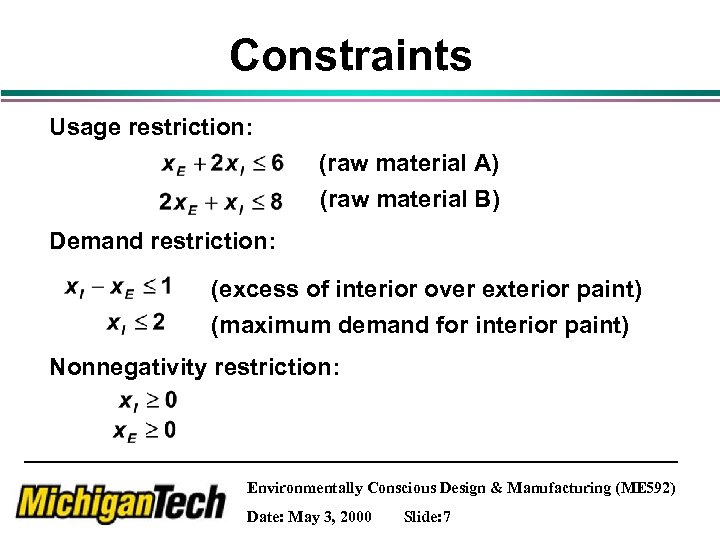 Constraints

Usage restriction:

$x_E + 2x_I \leq 6$ (raw material A)

$2x_E + x_I \leq 8$ (raw material B)

Demand restriction:

$x_I - x_E \leq 1$ (excess of interior over exterior paint)

$x_I \leq 2$ (maximum demand for interior paint)

Nonnegativity restriction:

$x_I \geq 0$

$x_E \geq 0$

MichiganTech

Environmentally Conscious Design & Manufacturing (ME592)

Date: May 3, 2000 Slide:7